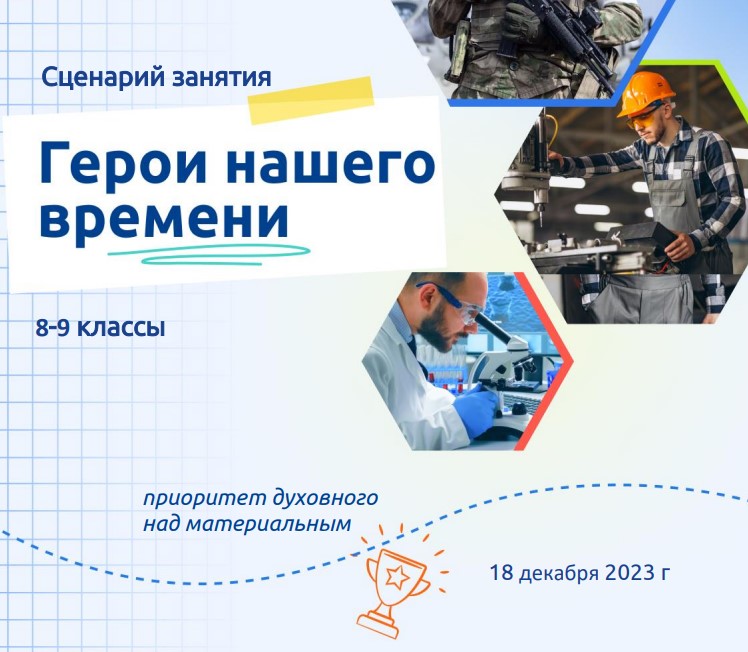 Сценарий занятия

Герои нашего времени

8-9 классы

приоритет духовного над материальным

18 декабря 2023 г